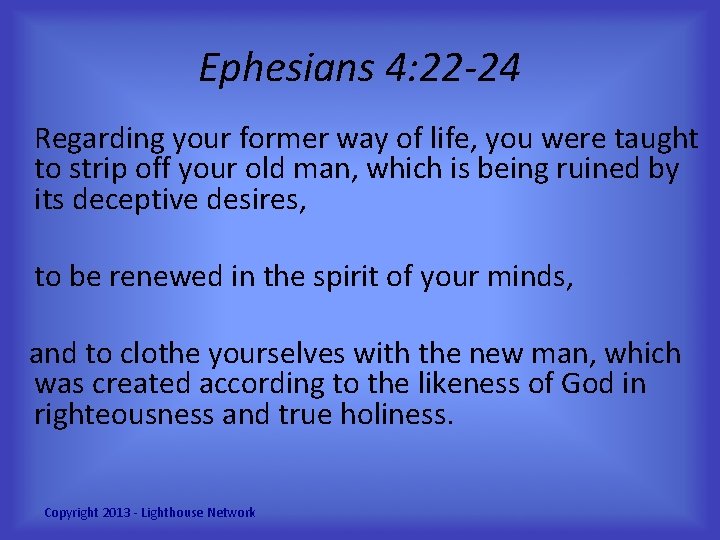 Ephesians 4:22-24

Regarding your former way of life, you were taught to strip off your old man, which is being ruined by its deceptive desires,

to be renewed in the spirit of your minds,

and to clothe yourselves with the new man, which was created according to the likeness of God in righteousness and true holiness.

Copyright 2013 - Lighthouse Network